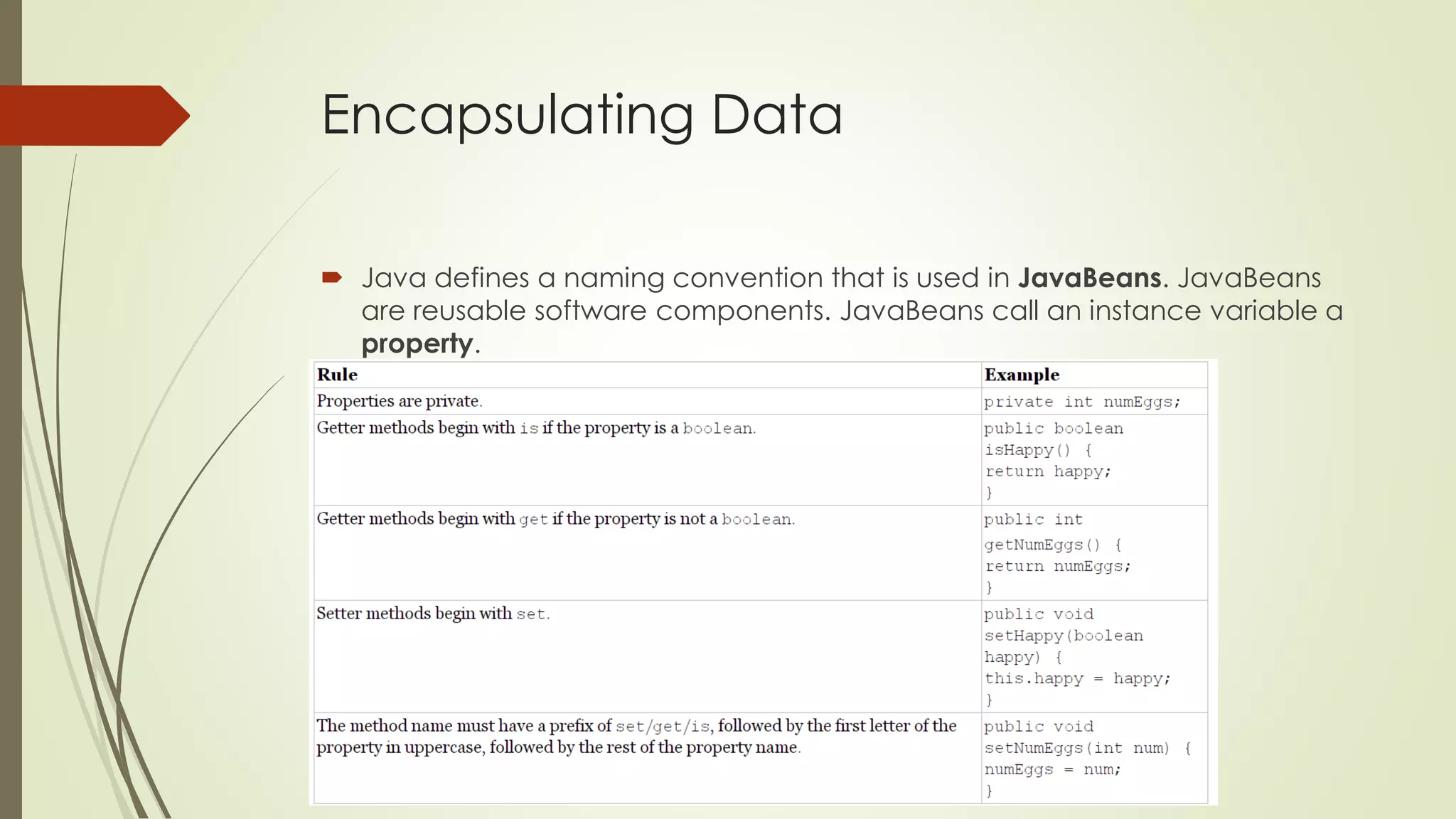 Encapsulating Data

Java defines a naming convention that is used in **JavaBeans**. JavaBeans are reusable software components. JavaBeans call an instance variable a **property**.

| Rule | Example |
|---|---|
| Properties are private. | private int numEggs; |
| Getter methods begin with is if the property is a boolean. | public boolean isHappy() { return happy; } |
| Getter methods begin with get if the property is not a boolean. | public int getNumEggs() { return numEggs; } |
| Setter methods begin with set. | public void setHappy(boolean happy) { this.happy = happy; } |
| The method name must have a prefix of set/get/is, followed by the first letter of the property in uppercase, followed by the rest of the property name. | public void setNumEggs(int num) { numEggs = num; } |